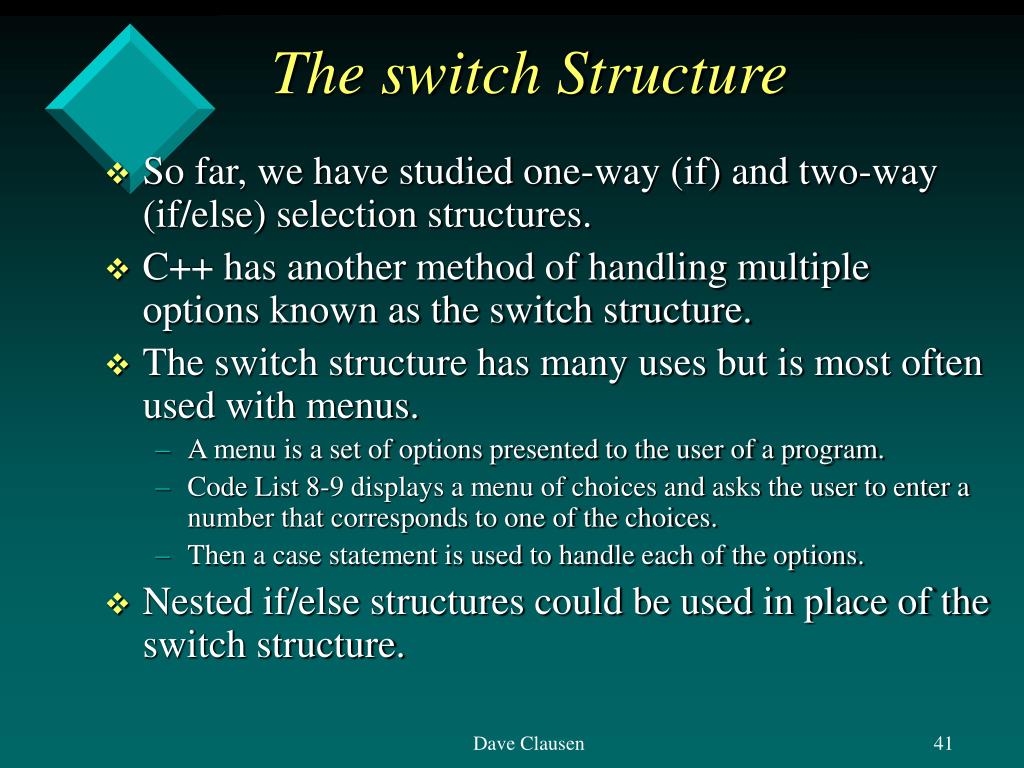 The switch Structure

❖ So far, we have studied one-way (if) and two-way (if/else) selection structures.

❖ C++ has another method of handling multiple options known as the switch structure.

❖ The switch structure has many uses but is most often used with menus.
– A menu is a set of options presented to the user of a program.
– Code List 8-9 displays a menu of choices and asks the user to enter a number that corresponds to one of the choices.
– Then a case statement is used to handle each of the options.

❖ Nested if/else structures could be used in place of the switch structure.

Dave Clausen

41